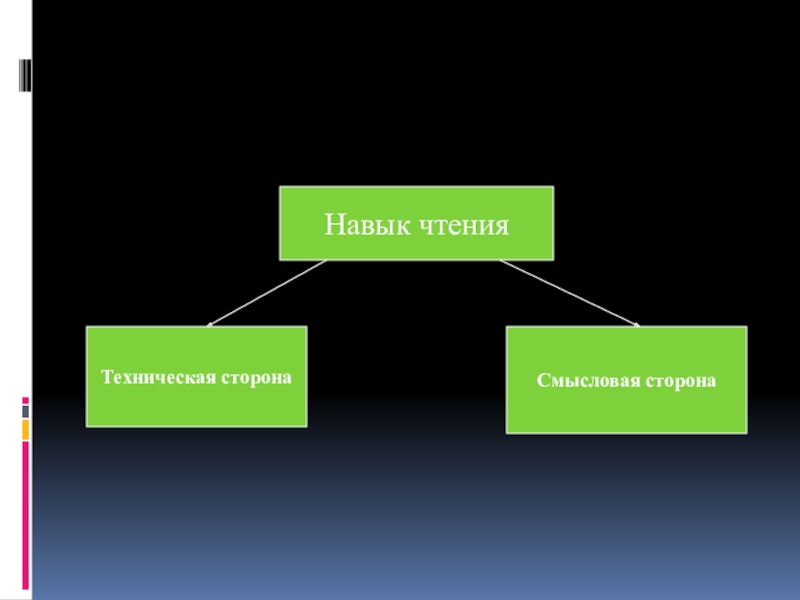 Навык чтения

Техническая сторона

Смысловая сторона